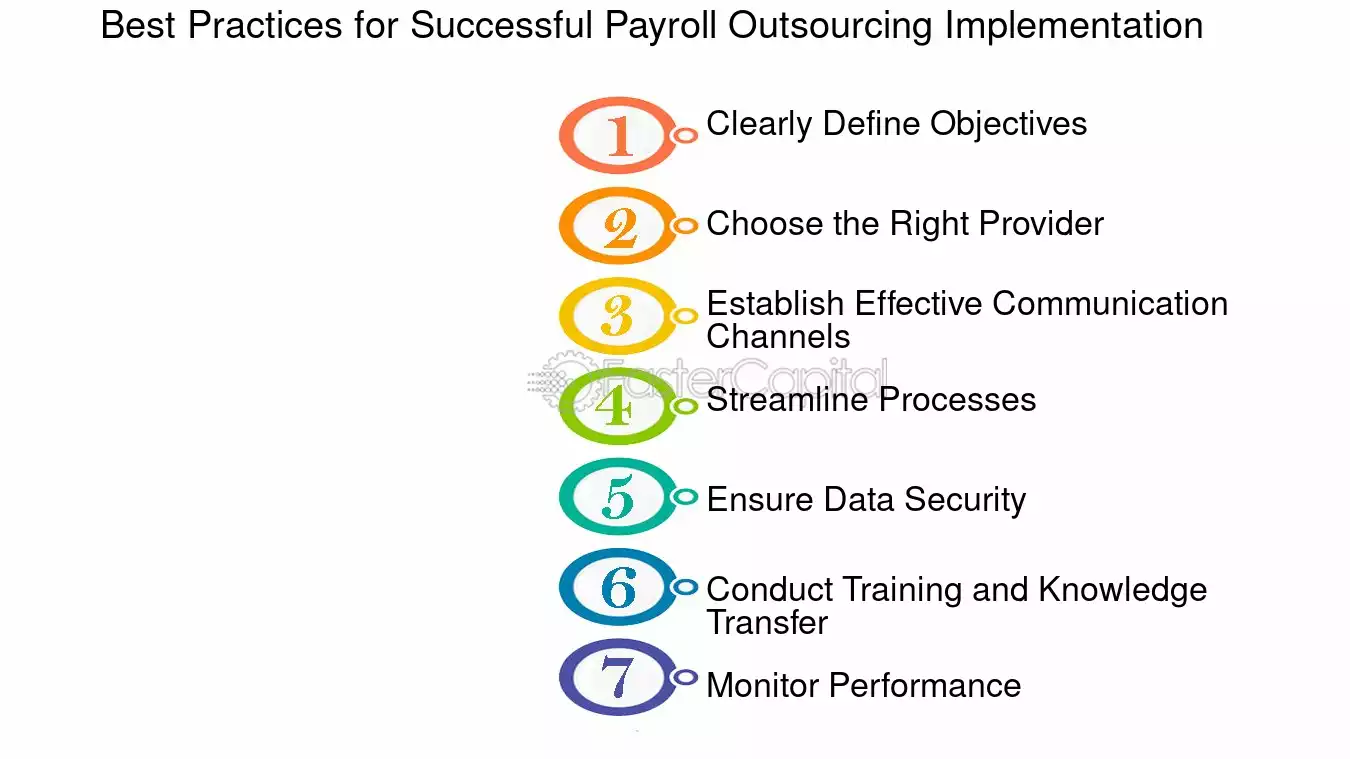 Best Practices for Successful Payroll Outsourcing Implementation

1 Clearly Define Objectives

2 Choose the Right Provider

3 Establish Effective Communication Channels

FasterCapital

4 Streamline Processes

5 Ensure Data Security

6 Conduct Training and Knowledge Transfer

7 Monitor Performance